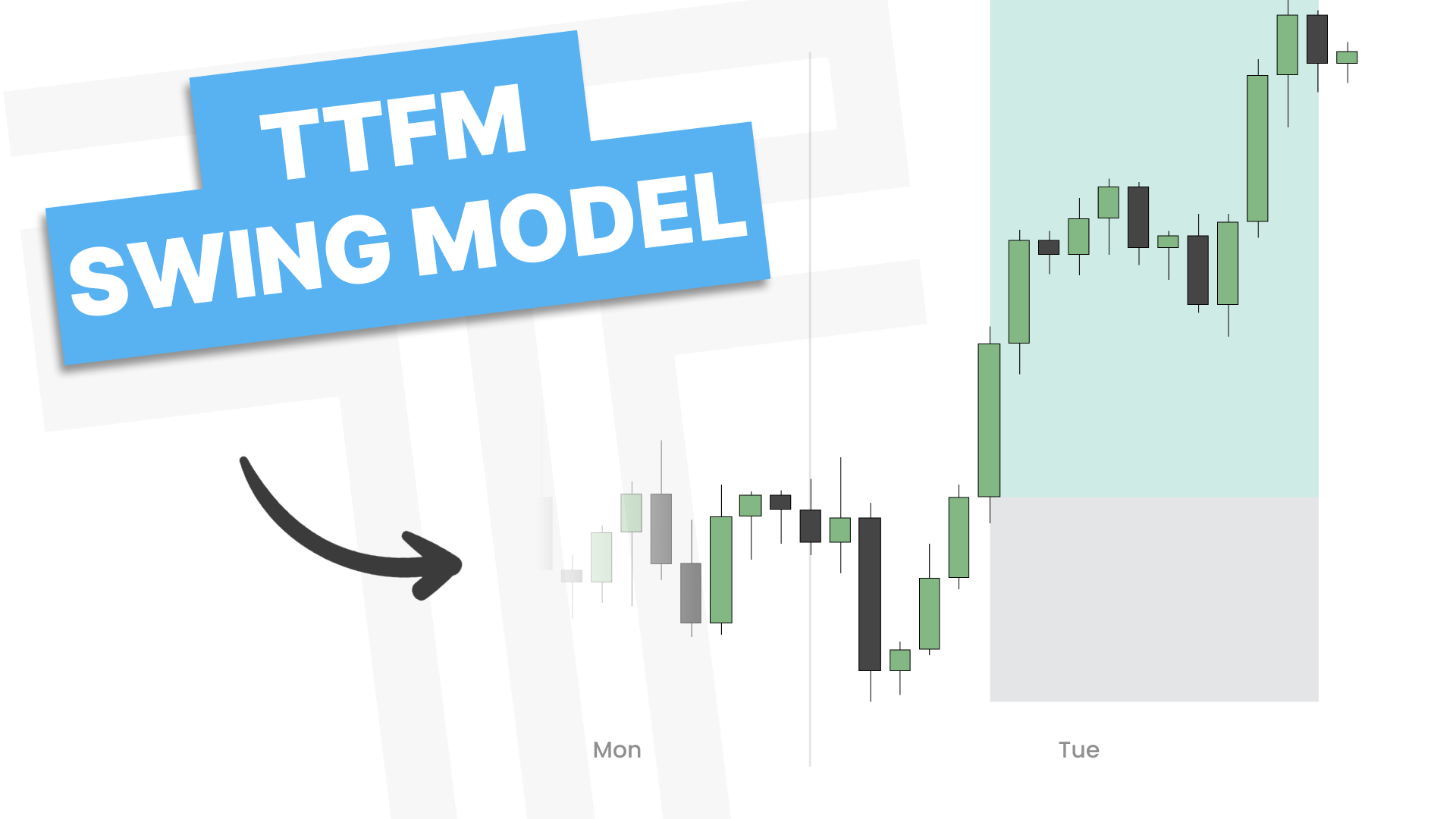 TTFM
SWING MODEL

Mon

Tue